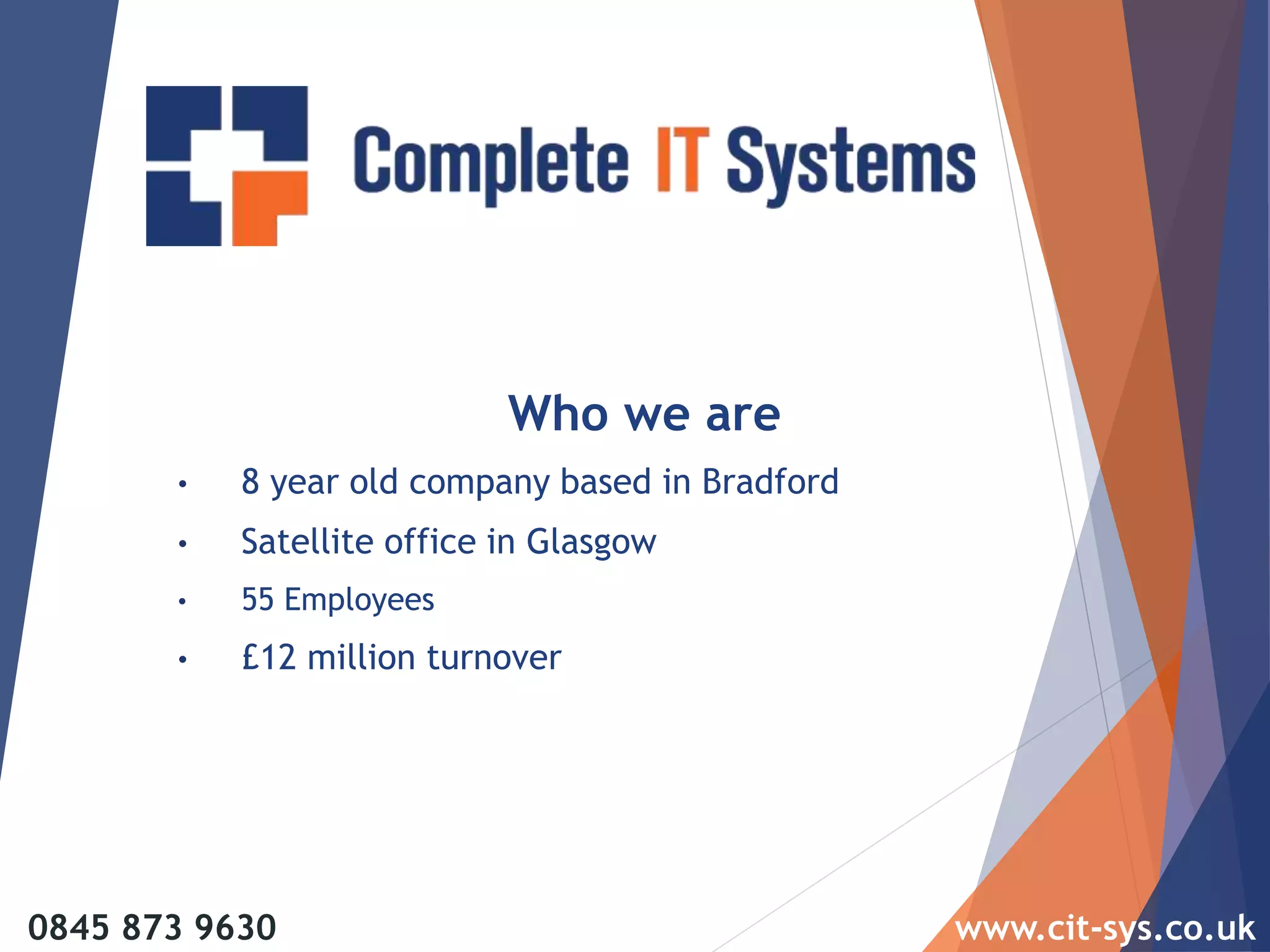 Complete IT Systems

Who we are

• 8 year old company based in Bradford
• Satellite office in Glasgow
• 55 Employees
• £12 million turnover

0845 873 9630

www.cit-sys.co.uk